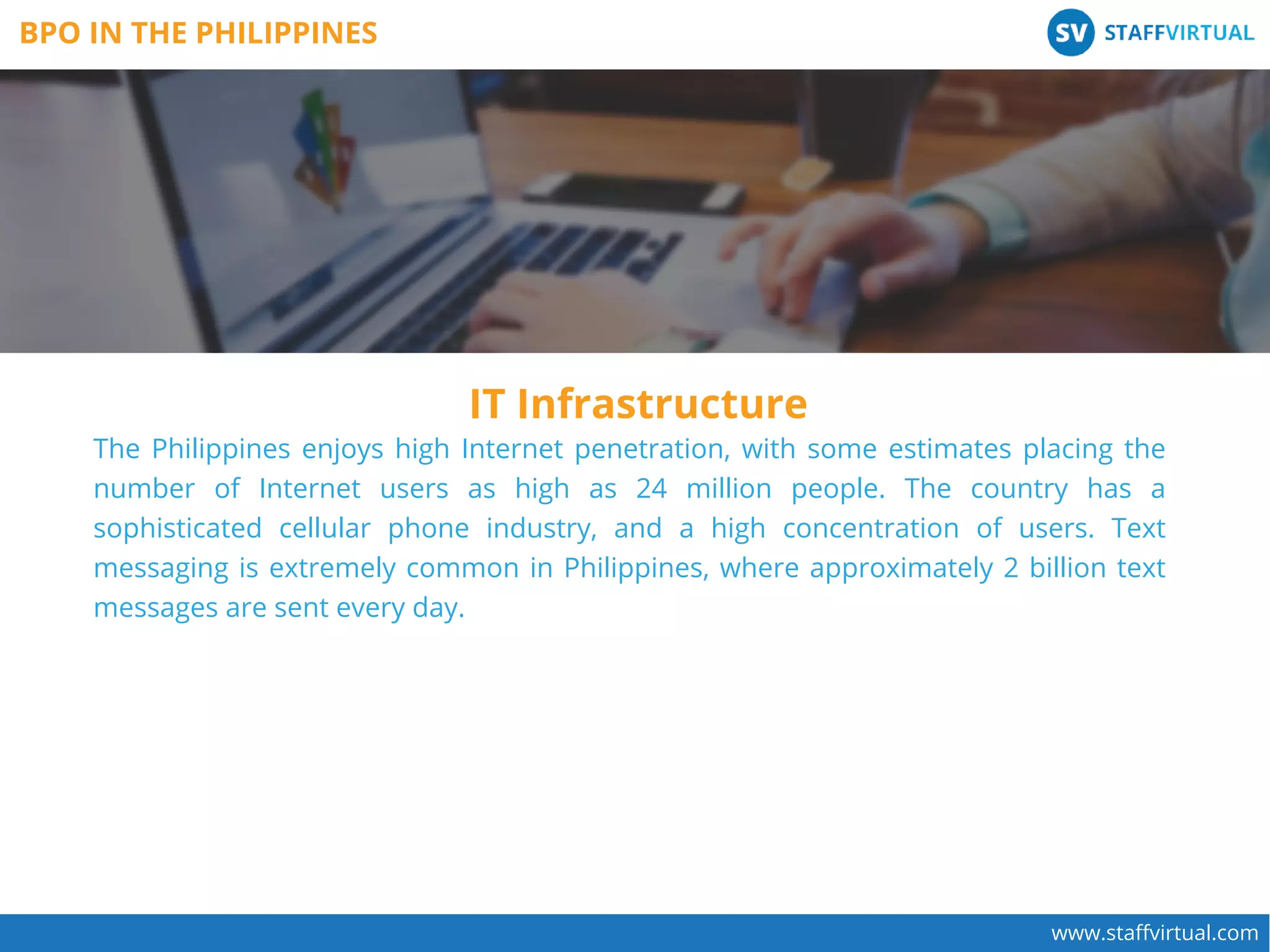 BPO IN THE PHILIPPINES

SV STAFFVIRTUAL

IT Infrastructure

The Philippines enjoys high Internet penetration, with some estimates placing the number of Internet users as high as 24 million people. The country has a sophisticated cellular phone industry, and a high concentration of users. Text messaging is extremely common in Philippines, where approximately 2 billion text messages are sent every day.

www.staffvirtual.com